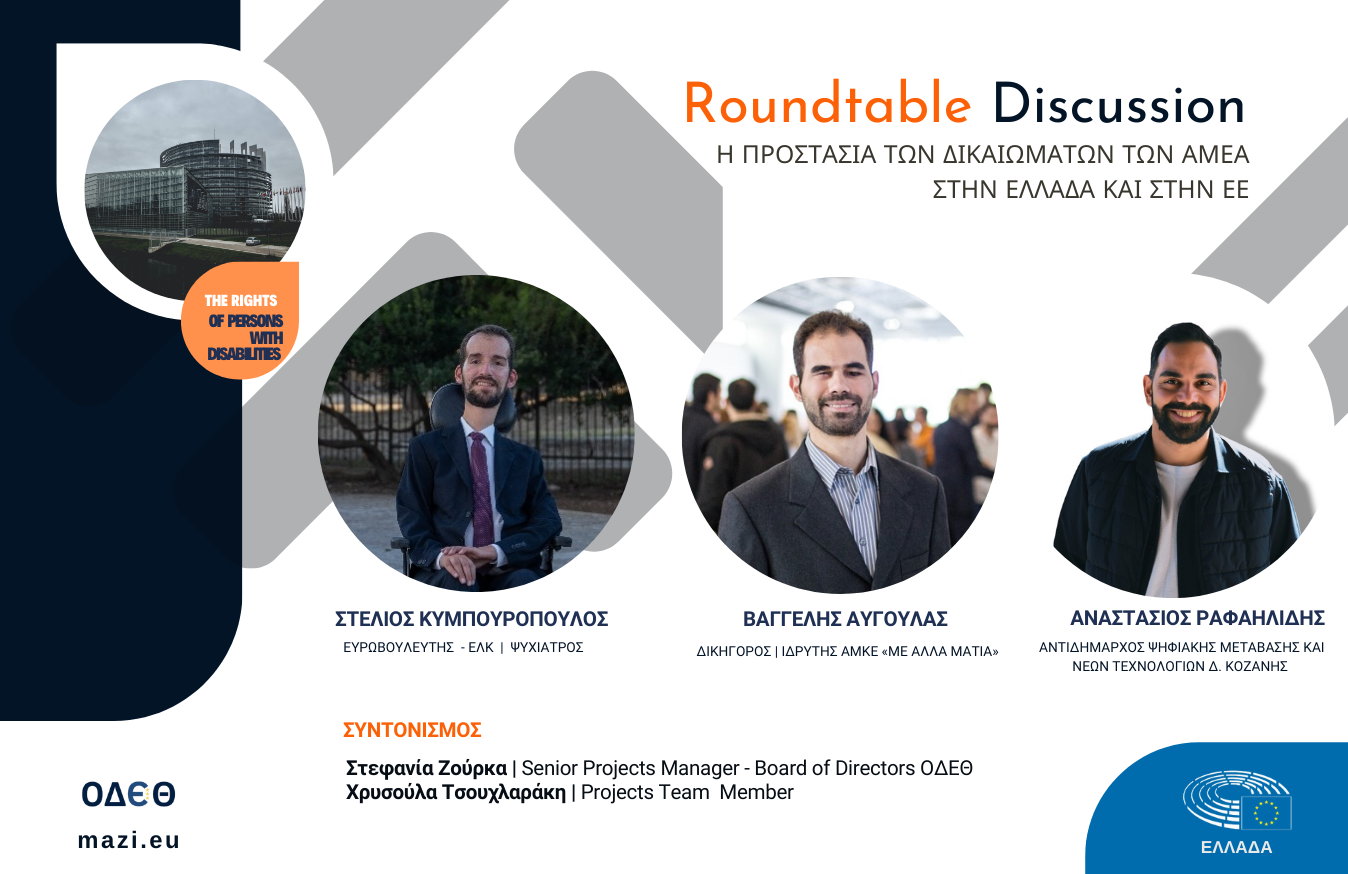 Roundtable Discussion
Η ΠΡΟΣΤΑΣΙΑ ΤΩΝ ΔΙΚΑΙΩΜΑΤΩΝ ΤΩΝ ΑΜΕΑ ΣΤΗΝ ΕΛΛΑΔΑ ΚΑΙ ΣΤΗΝ ΕΕ

THE RIGHTS OF PERSONS WITH DISABILITIES

ΣΤΕΛΙΟΣ ΚΥΜΠΟΥΡΟΠΟΥΛΟΣ
ΕΥΡΩΒΟΥΛΕΥΤΗΣ - ΕΛΚ | ΨΥΧΙΑΤΡΟΣ

ΒΑΓΓΕΛΗΣ ΑΥΓΟΥΛΑΣ
ΔΙΚΗΓΟΡΟΣ | ΙΔΡΥΤΗΣ ΑΜΚΕ «ΜΕ ΑΛΛΑ ΜΑΤΙΑ»

ΑΝΑΣΤΑΣΙΟΣ ΡΑΦΑΗΛΙΔΗΣ
ΑΝΤΙΔΗΜΑΡΧΟΣ ΨΗΦΙΑΚΗΣ ΜΕΤΑΒΑΣΗΣ ΚΑΙ ΝΕΩΝ ΤΕΧΝΟΛΟΓΙΩΝ Δ. ΚΟΖΑΝΗΣ

ΣΥΝΤΟΝΙΣΜΟΣ
Στεφανία Ζούρκα | Senior Projects Manager - Board of Directors ΟΔΕΘ
Χρυσούλα Τσουχλαράκη | Projects Team Member

ΟΔΕΘ
mazi.eu

ΕΛΛΑΔΑ